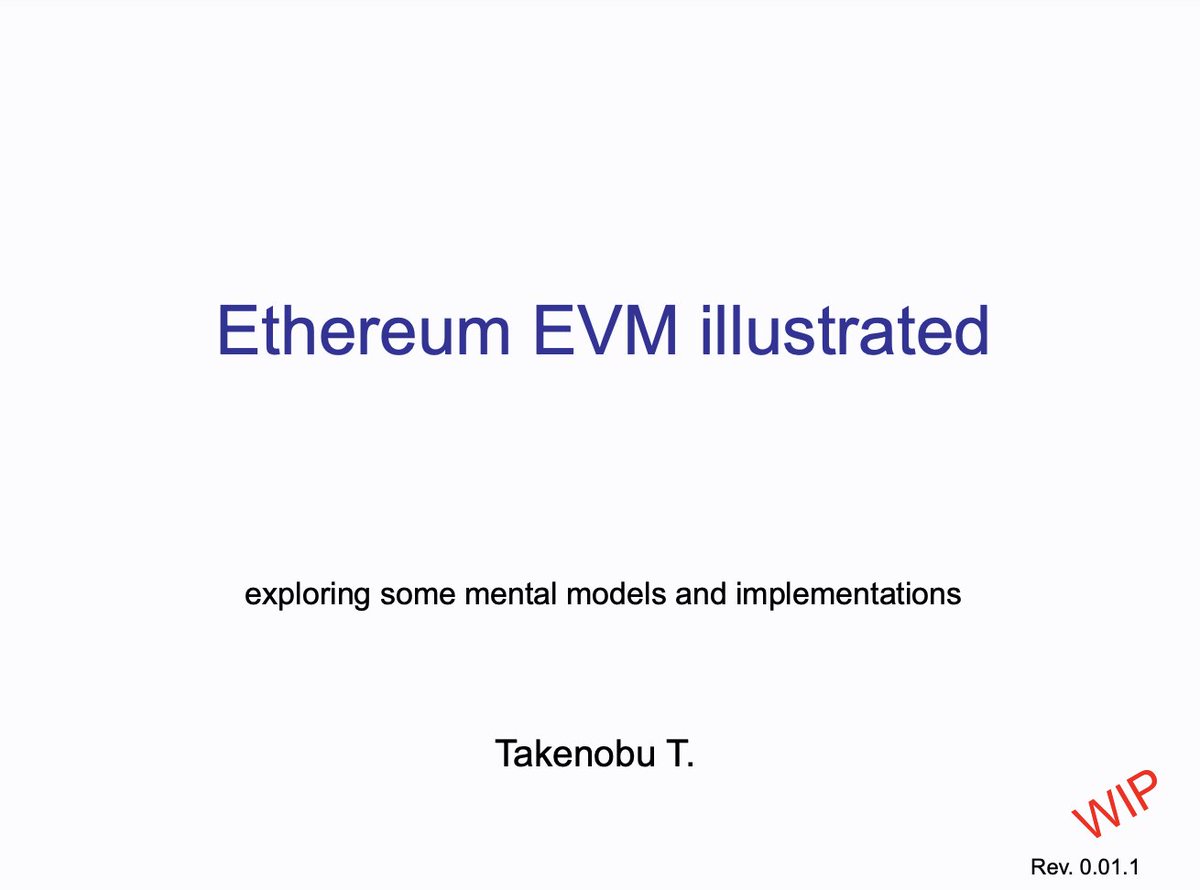 Ethereum EVM illustrated

exploring some mental models and implementations

Takenobu T.

WIP

Rev. 0.01.1